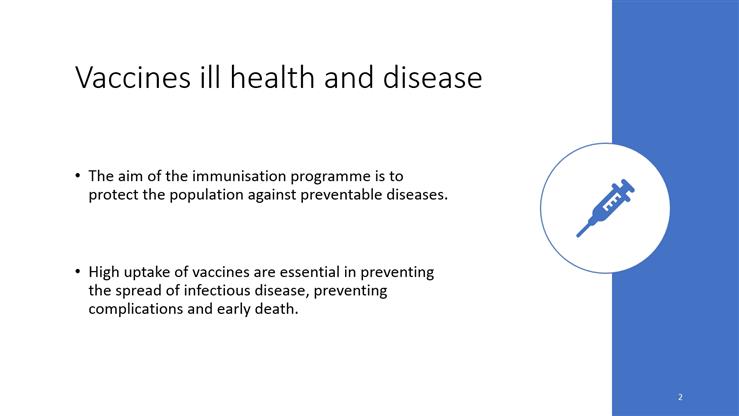 Vaccines ill health and disease

• The aim of the immunisation programme is to protect the population against preventable diseases.

• High uptake of vaccines are essential in preventing the spread of infectious disease, preventing complications and early death.

2